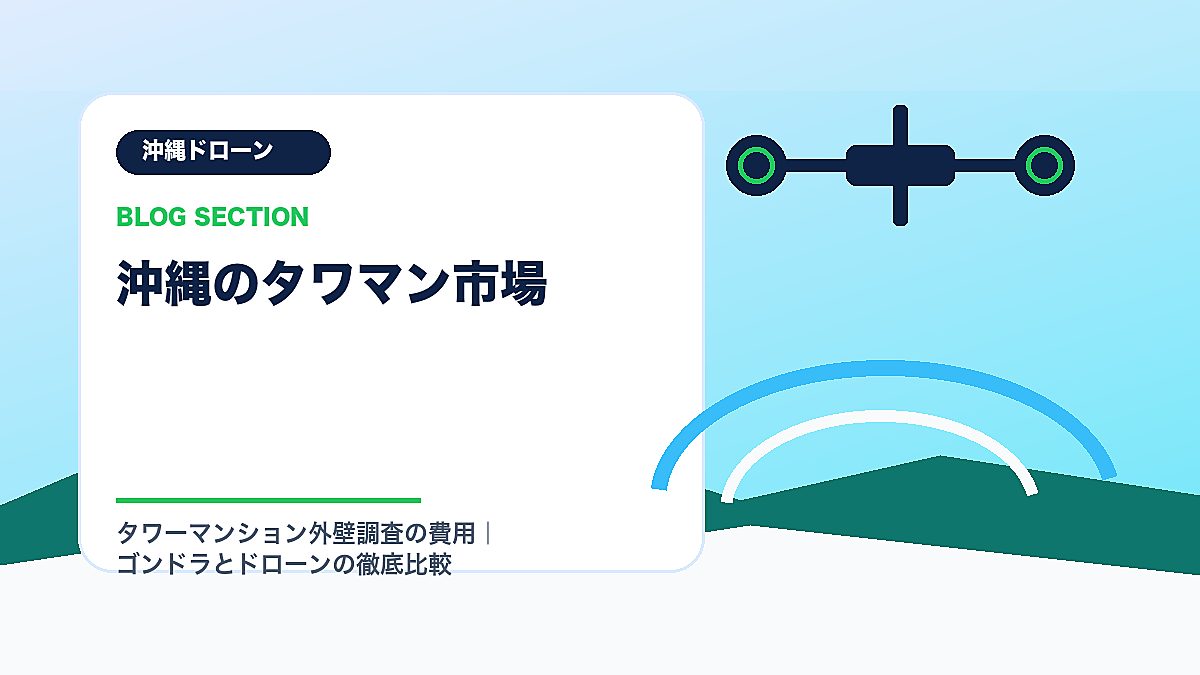 沖縄ドローン

BLOG SECTION

沖縄のタワマン市場

タワーマンション外壁調査の費用｜ゴンドラとドローンの徹底比較